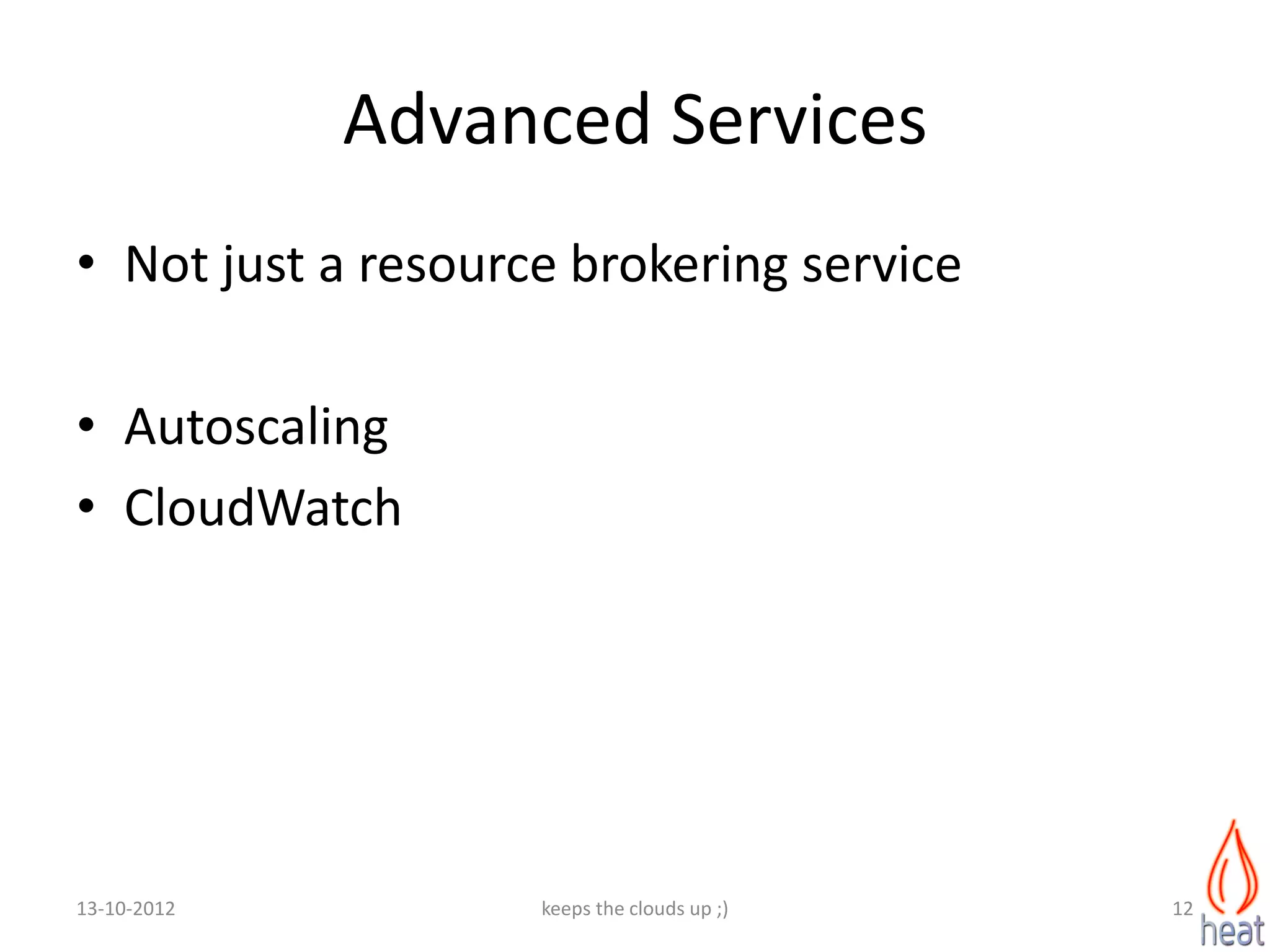 Advanced Services

• Not just a resource brokering service

• Autoscaling
• CloudWatch

13-10-2012

keeps the clouds up ;)

12

heat